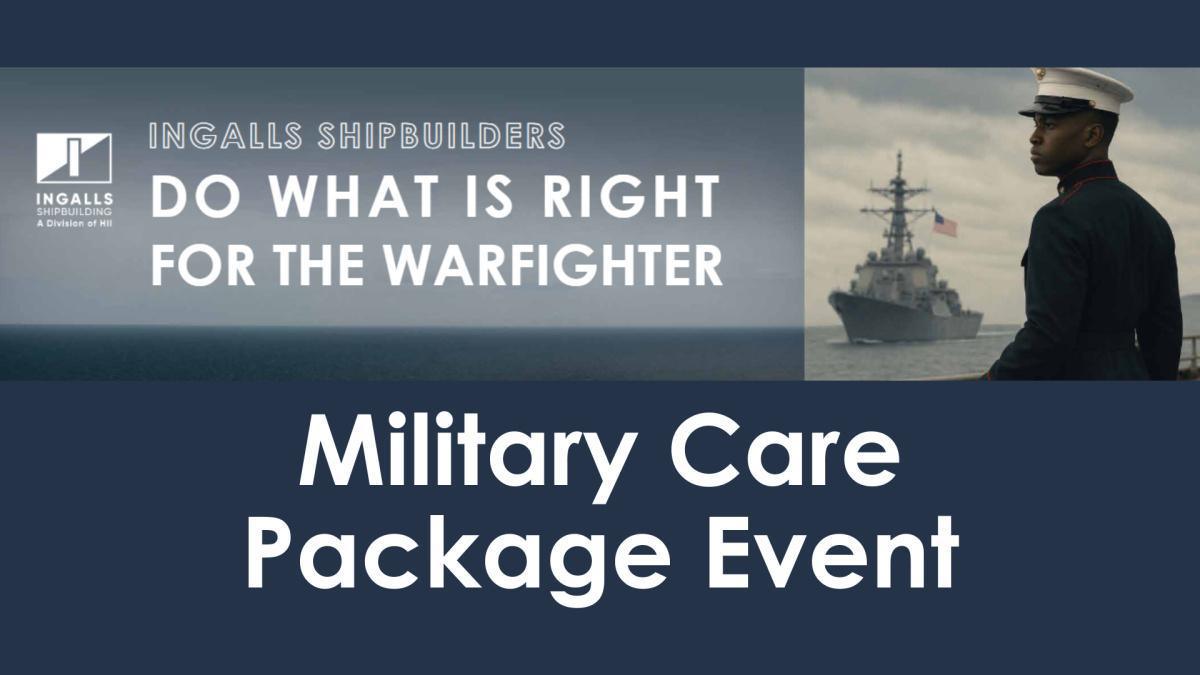 INGALLS SHIPBUILDING
A Division of HII

INGALLS SHIPBUILDERS
DO WHAT IS RIGHT FOR THE WARFIGHTER

Military Care Package Event